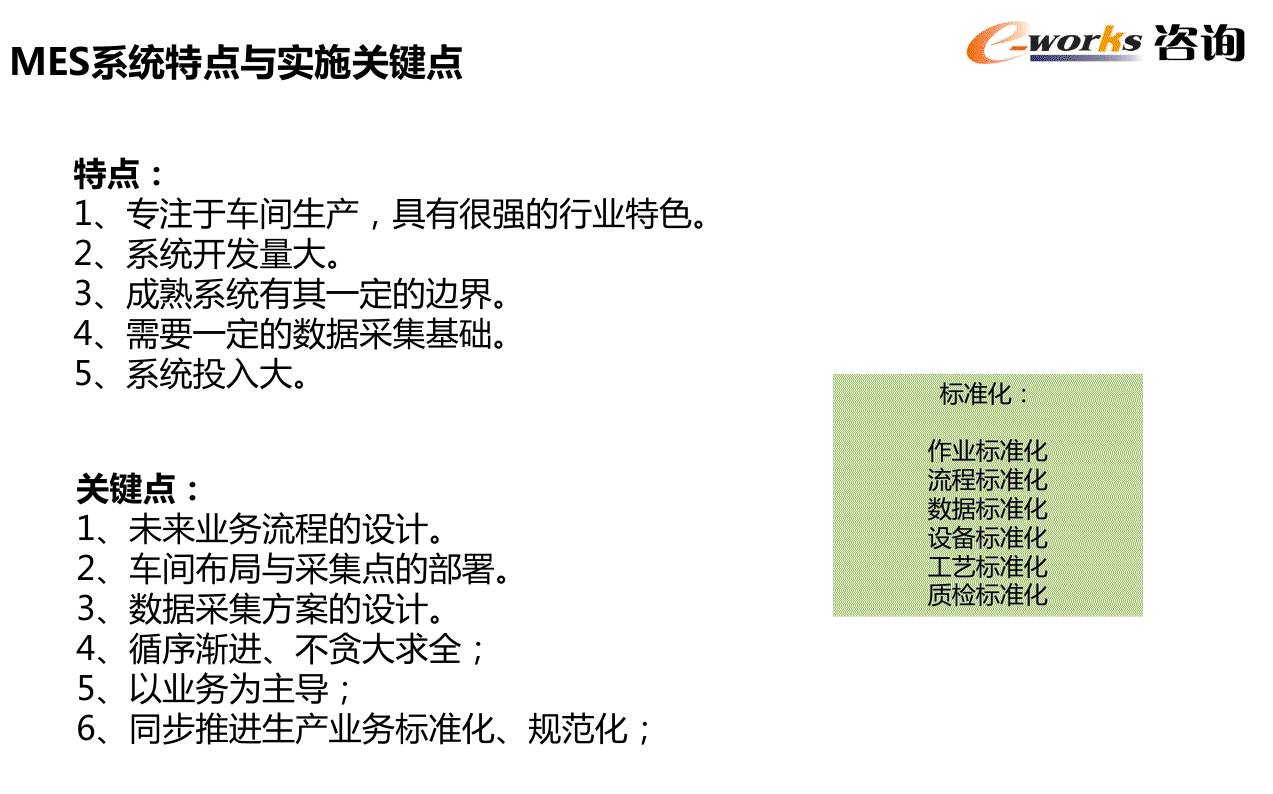 MES系统特点与实施关键点

e-works 咨询

特点：
1、专注于车间生产，具有很强的行业特色。
2、系统开发量大。
3、成熟系统有其一定的边界。
4、需要一定的数据采集基础。
5、系统投入大。

关键点：
1、未来业务流程的设计。
2、车间布局与采集点的部署。
3、数据采集方案的设计。
4、循序渐进、不贪大求全；
5、以业务为主导；
6、同步推进生产业务标准化、规范化；

标准化：

作业标准化
流程标准化
数据标准化
设备标准化
工艺标准化
质检标准化